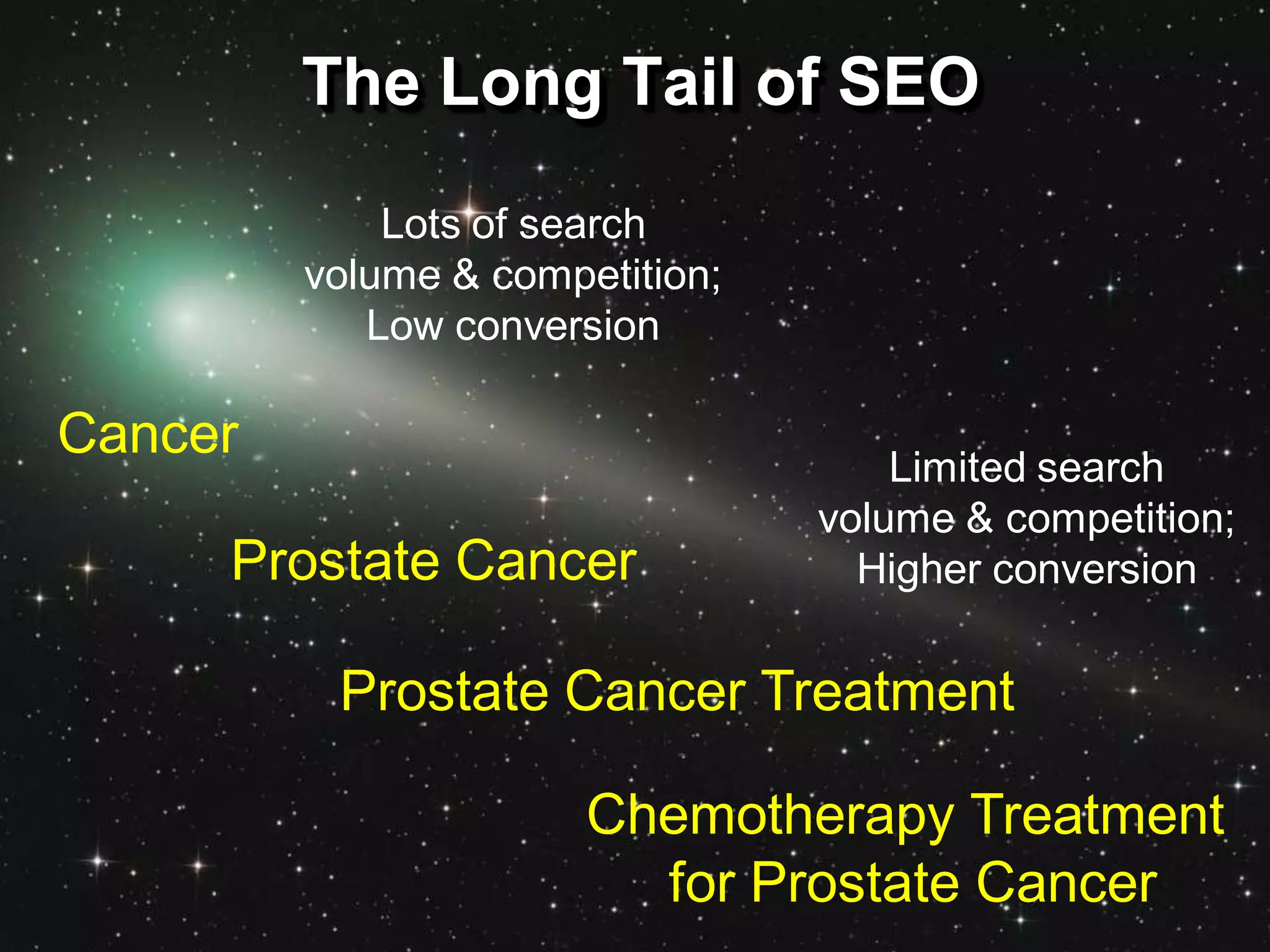 The Long Tail of SEO

Lots of search volume & competition; Low conversion

Cancer

Limited search volume & competition; Higher conversion

Prostate Cancer

Prostate Cancer Treatment

Chemotherapy Treatment for Prostate Cancer